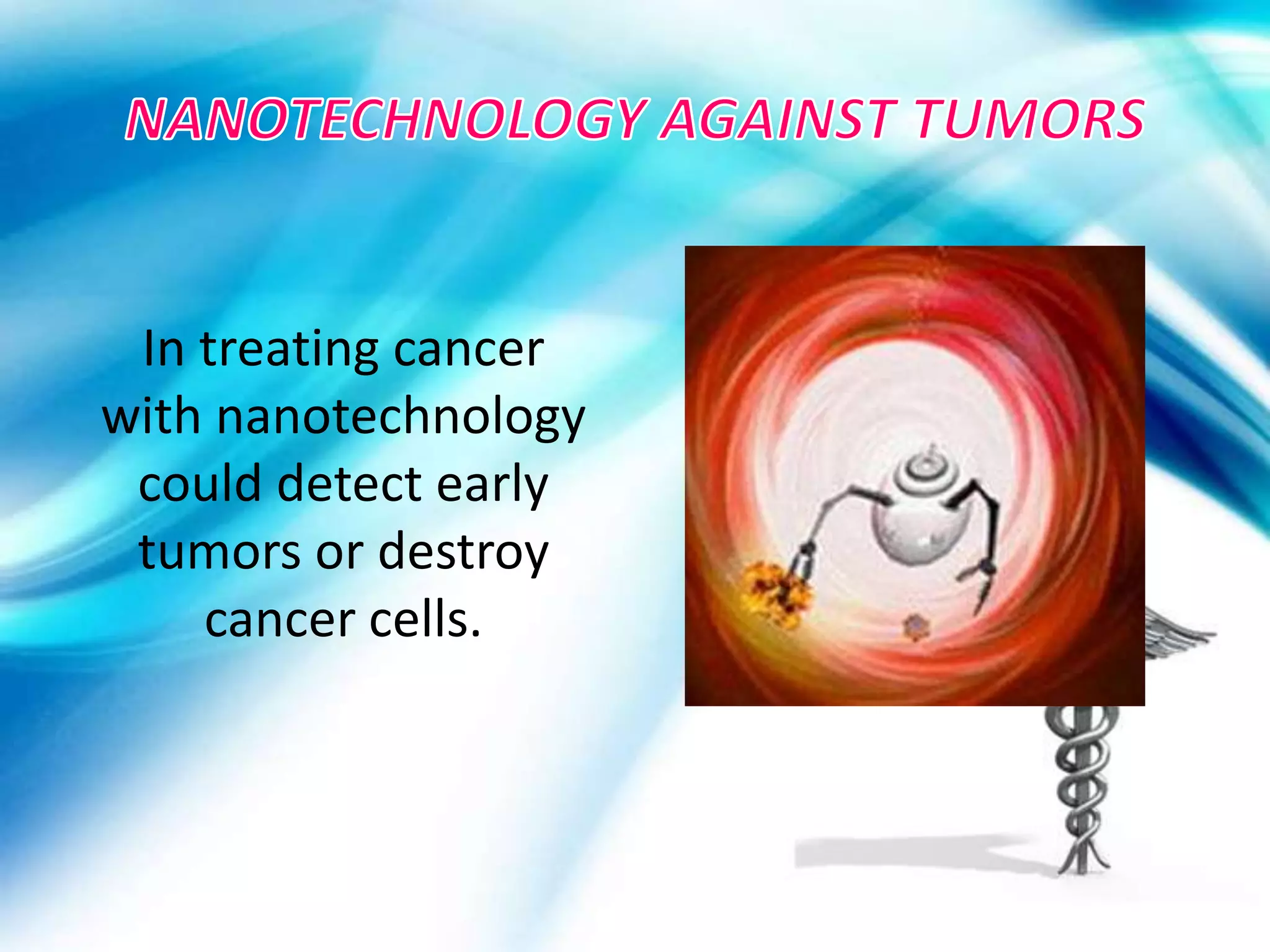 NANOTECHNOLOGY AGAINST TUMORS

In treating cancer with nanotechnology could detect early tumors or destroy cancer cells.